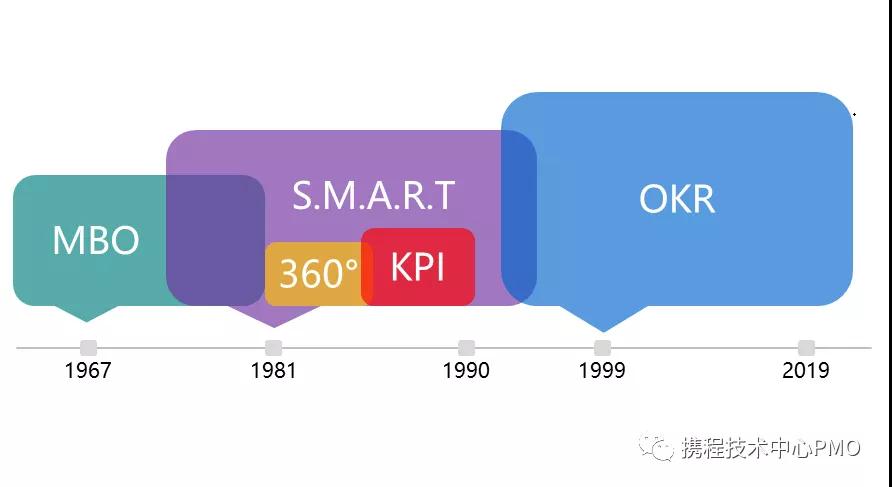 MBO

S.M.A.R.T

360°

KPI

OKR

1967

1981

1990

1999

2019

携程技术中心PMO